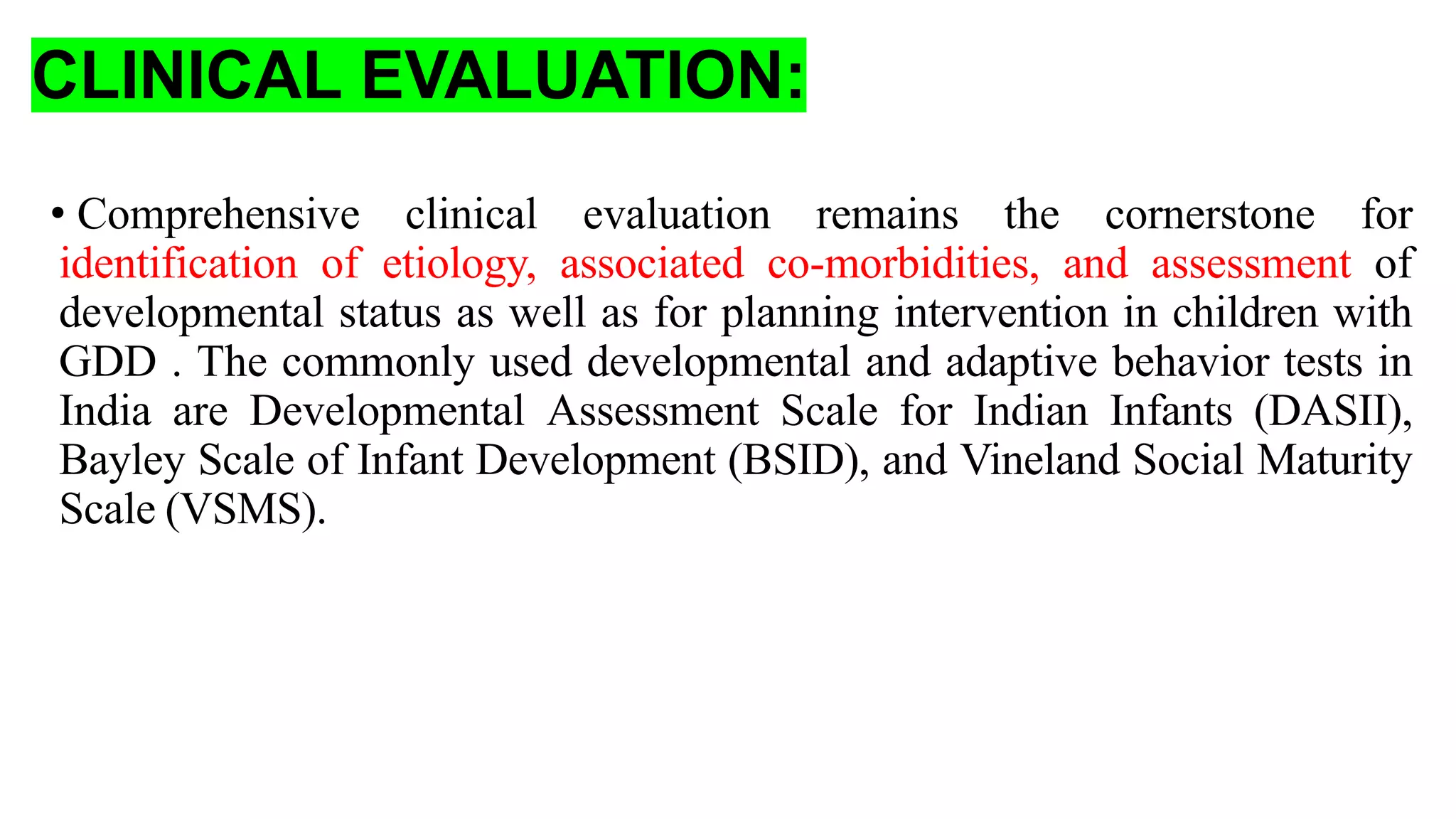 CLINICAL EVALUATION:

• Comprehensive clinical evaluation remains the cornerstone for identification of etiology, associated co-morbidities, and assessment of developmental status as well as for planning intervention in children with GDD . The commonly used developmental and adaptive behavior tests in India are Developmental Assessment Scale for Indian Infants (DASII), Bayley Scale of Infant Development (BSID), and Vineland Social Maturity Scale (VSMS).